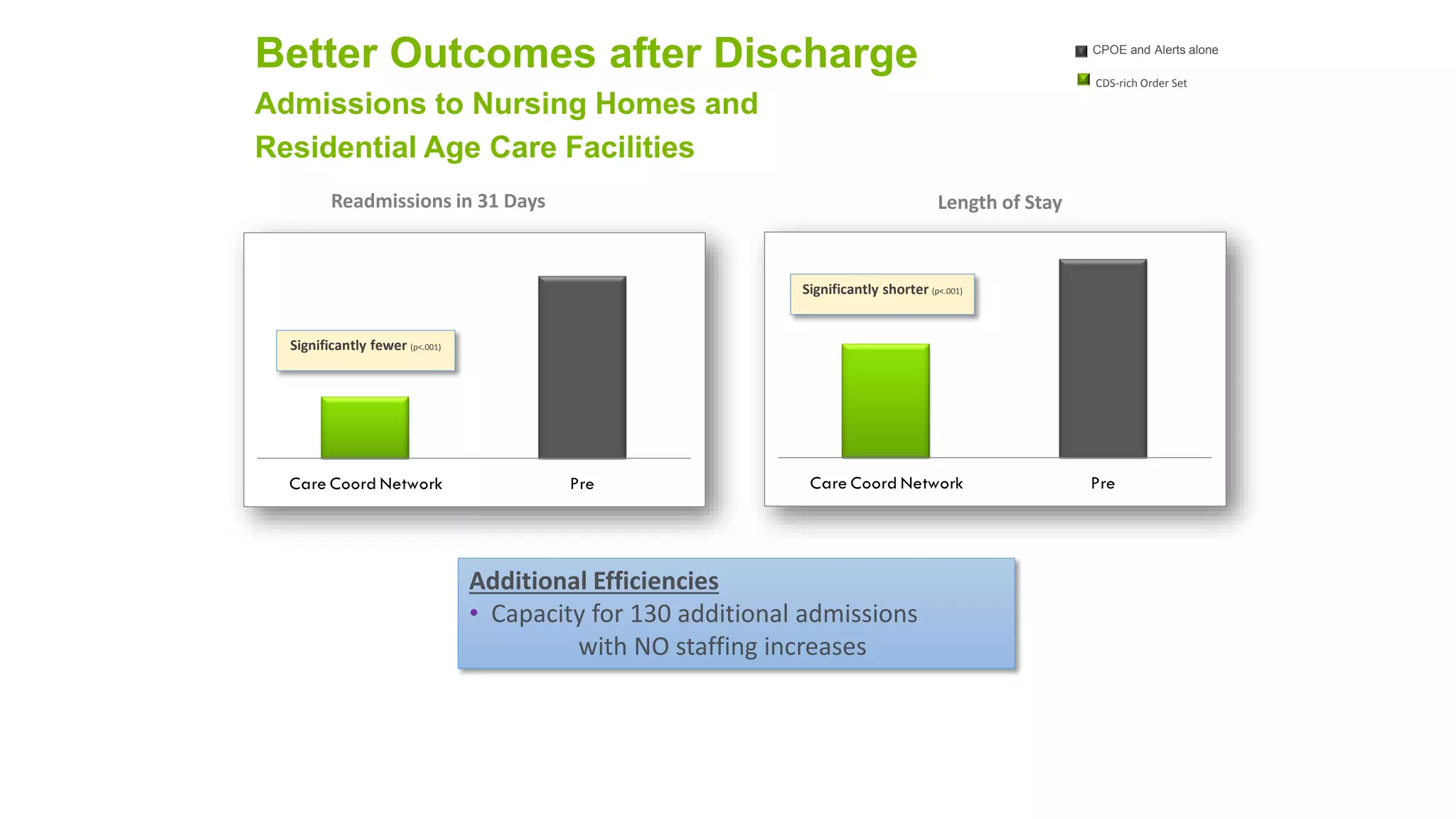 Better Outcomes after Discharge

Admissions to Nursing Homes and Residential Age Care Facilities

CPOE and Alerts alone

CDS-rich Order Set

Readmissions in 31 Days

Significantly fewer (p<.001)

Care Coord Network

Pre

Length of Stay

Significantly shorter (p<.001)

Care Coord Network

Pre

Additional Efficiencies

• Capacity for 130 additional admissions with NO staffing increases